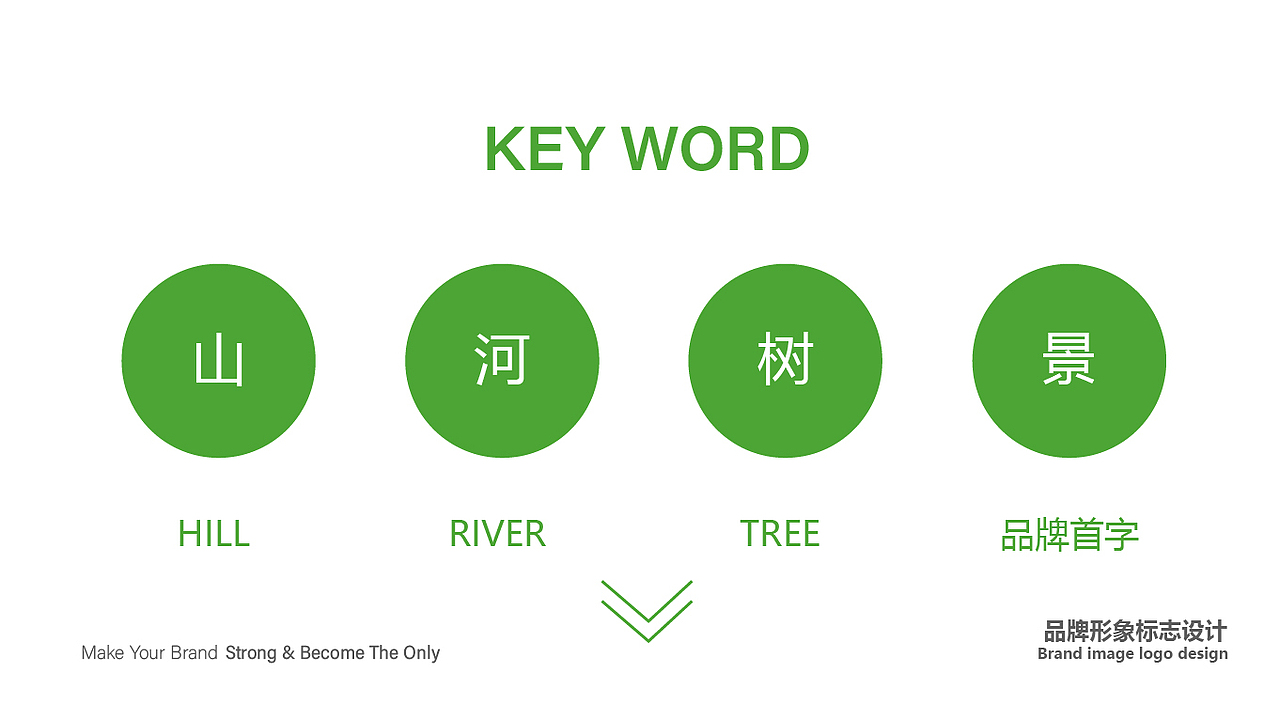 KEY WORD

山

河

树

景

HILL

RIVER

TREE

品牌首字

Make Your Brand Strong & Become The Only

品牌形象标志设计
Brand image logo design